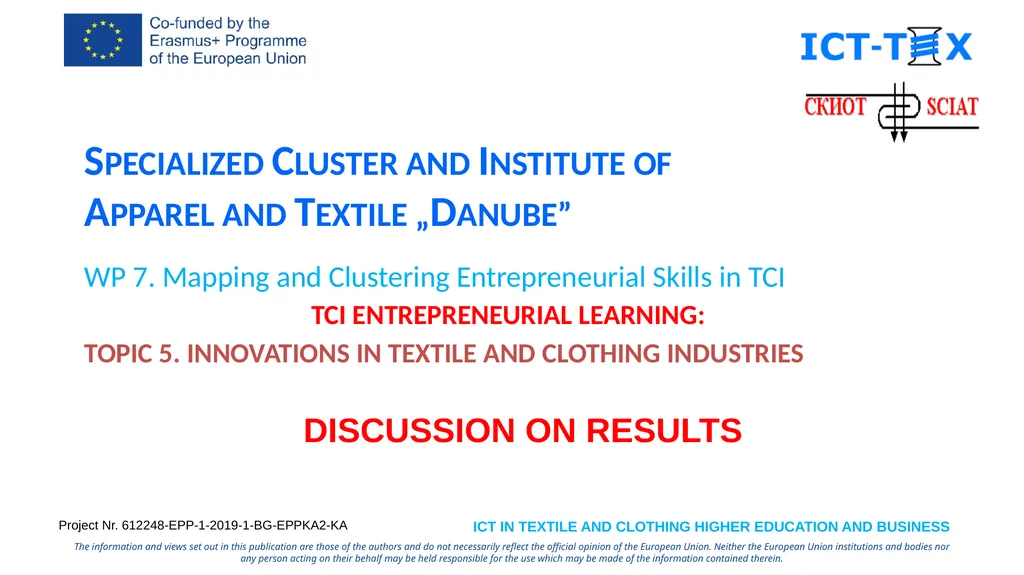 Co-funded by the Erasmus+ Programme of the European Union

ICT-TEX

СКИОТ SCIAT

SPECIALIZED CLUSTER AND INSTITUTE OF APPAREL AND TEXTILE „DANUBE”

WP 7. Mapping and Clustering Entrepreneurial Skills in TCI

TCI ENTREPRENEURIAL LEARNING:

TOPIC 5. INNOVATIONS IN TEXTILE AND CLOTHING INDUSTRIES

DISCUSSION ON RESULTS

Project Nr. 612248-EPP-1-2019-1-BG-EPPKA2-KA

ICT IN TEXTILE AND CLOTHING HIGHER EDUCATION AND BUSINESS

The information and views set out in this publication are those of the authors and do not necessarily reflect the official opinion of the European Union. Neither the European Union institutions and bodies nor any person acting on their behalf may be held responsible for the use which may be made of the information contained therein.